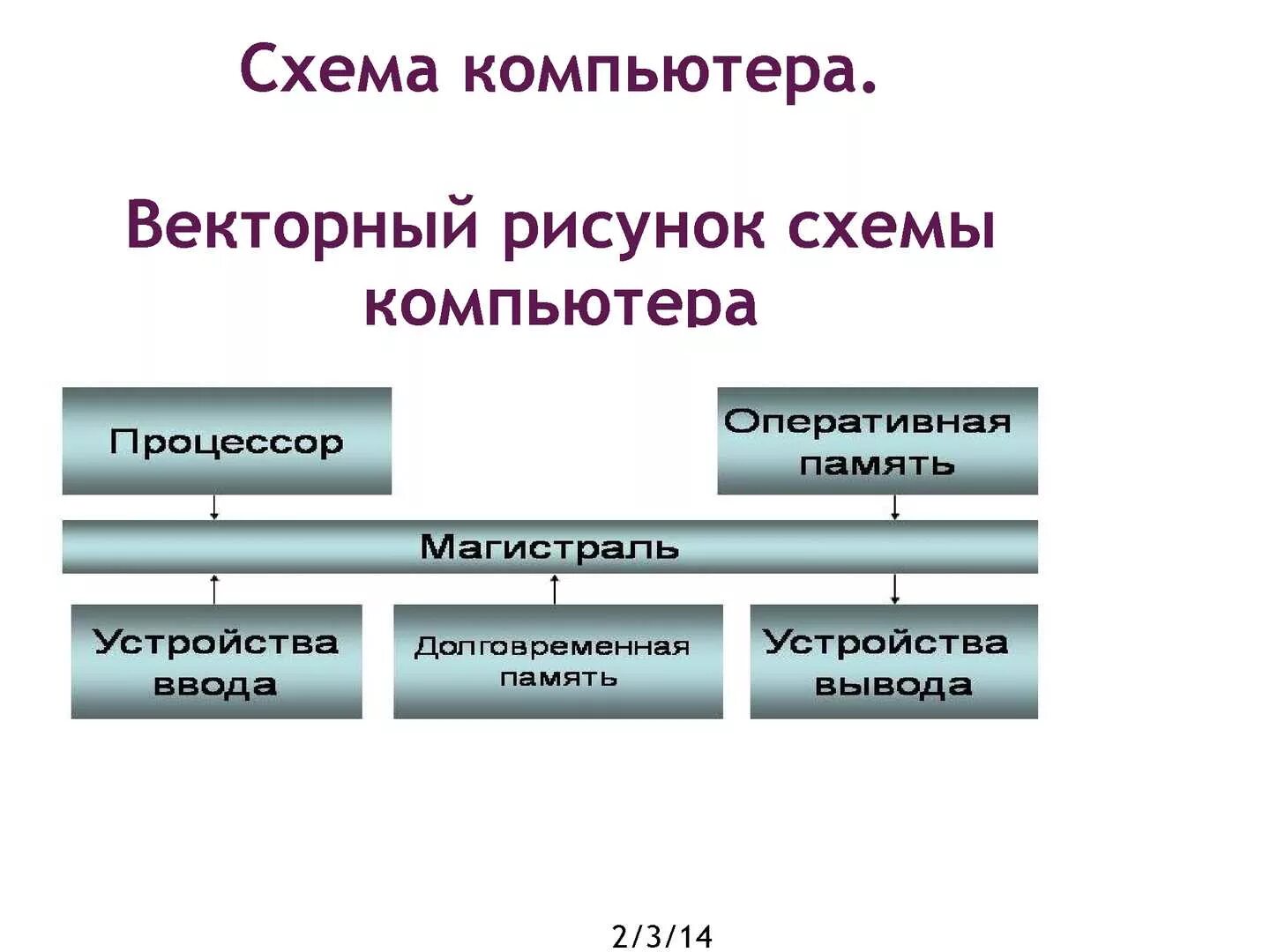 Схема компьютера.

Векторный рисунок схемы компьютера

Процессор

Оперативная память

Магистраль

Устройства ввода

Долговременная память

Устройства вывода

2/3/14